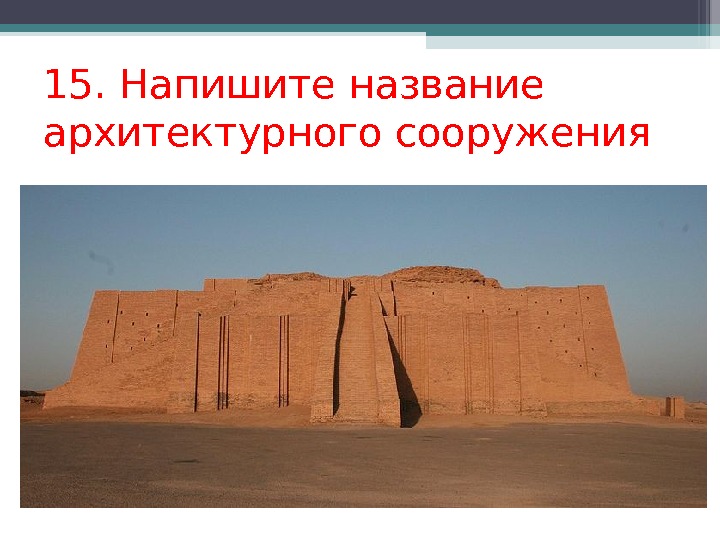 15. Напишите название архитектурного сооружения